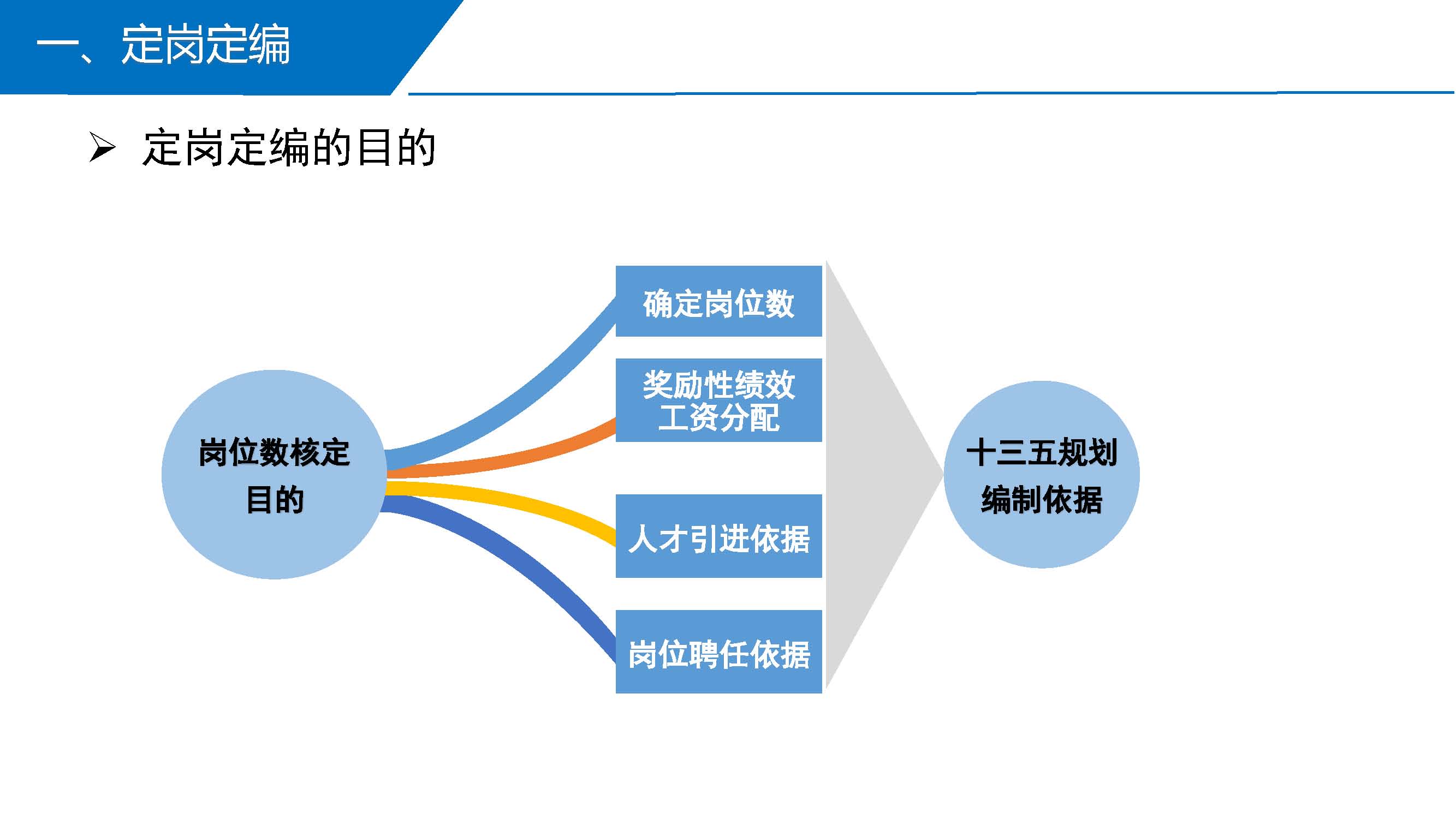 一、定岗定编

➢ 定岗定编的目的

岗位数核定目的

确定岗位数

奖励性绩效工资分配

人才引进依据

岗位聘任依据

十三五规划编制依据